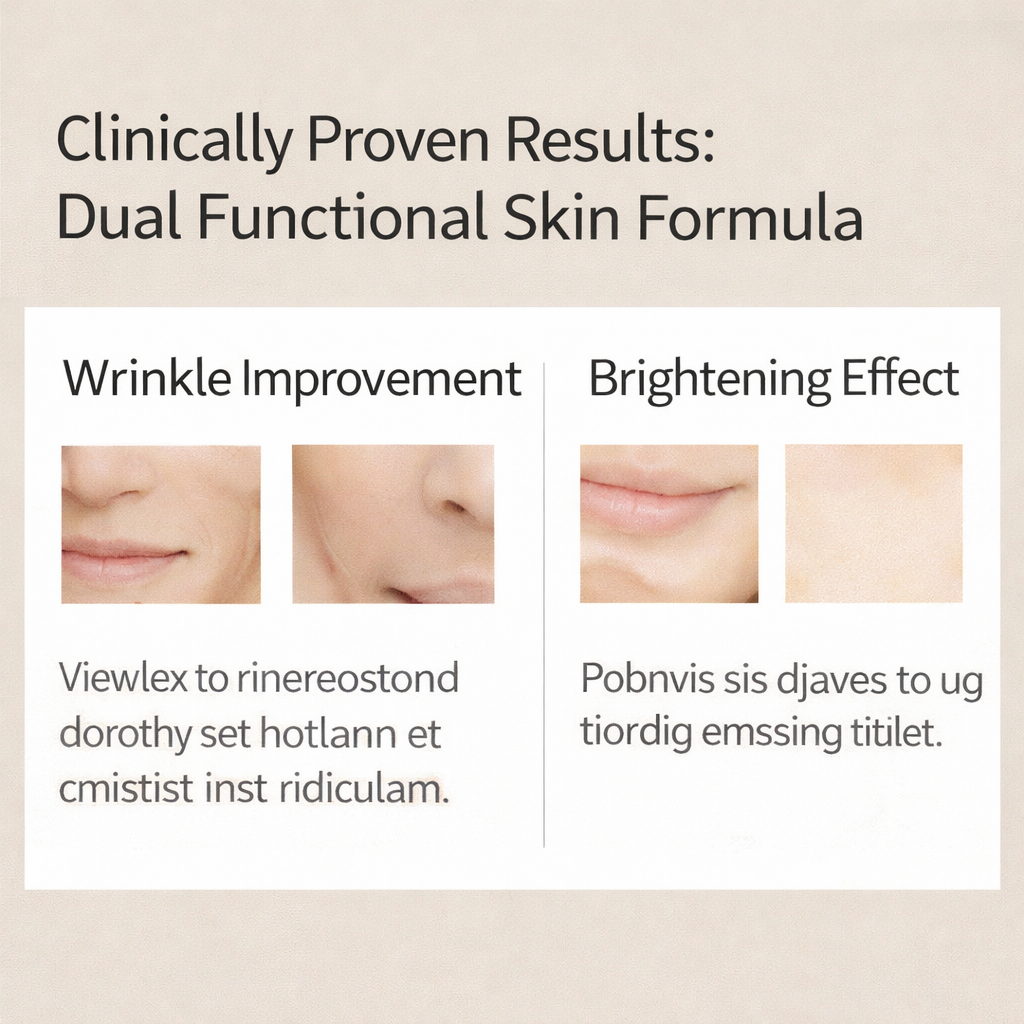 Clinically Proven Results:
Dual Functional Skin Formula

Wrinkle Improvement

Viewlex to rinereostond dorothy set hotlann et cmistist inst ridiculam.

Brightening Effect

Pobnvis sis djaves to ug tiordig emssing titilet.